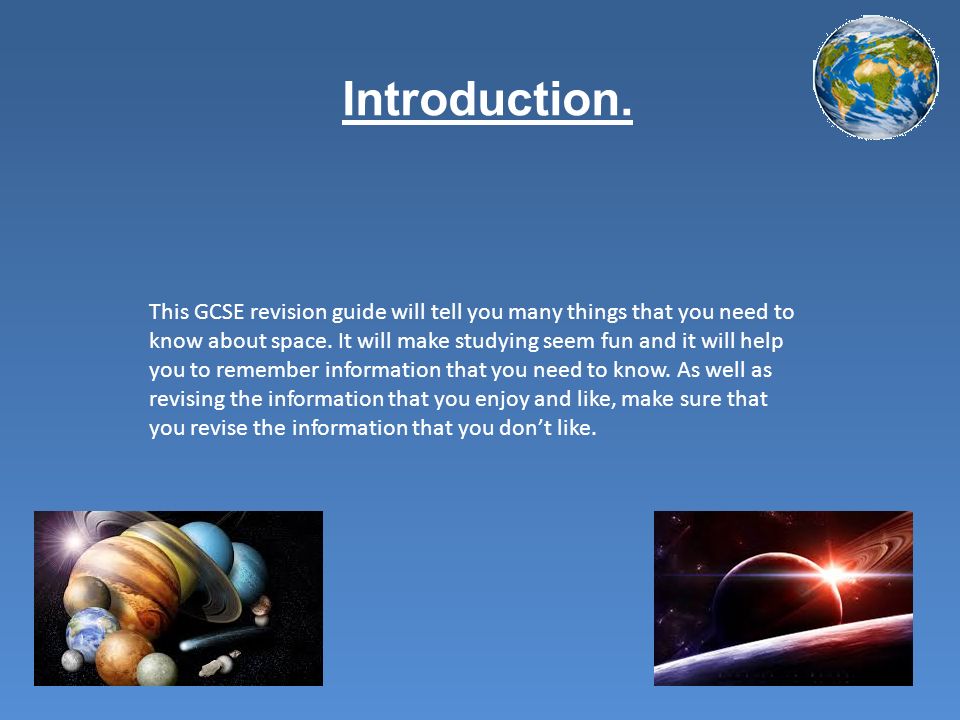 Introduction.

This GCSE revision guide will tell you many things that you need to know about space. It will make studying seem fun and it will help you to remember information that you need to know. As well as revising the information that you enjoy and like, make sure that you revise the information that you don’t like.